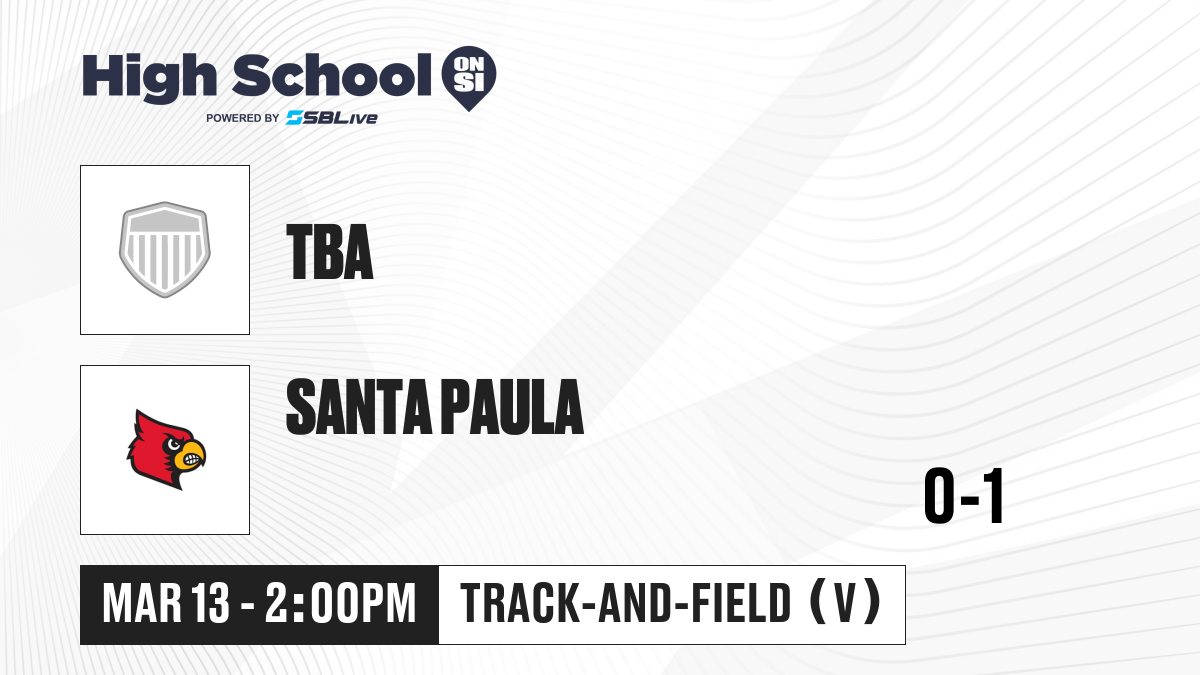 High School ON SI
POWERED BY SBLive

TBA

SANTA PAULA

0-1

MAR 13 - 2:00PM

TRACK-AND-FIELD (V)